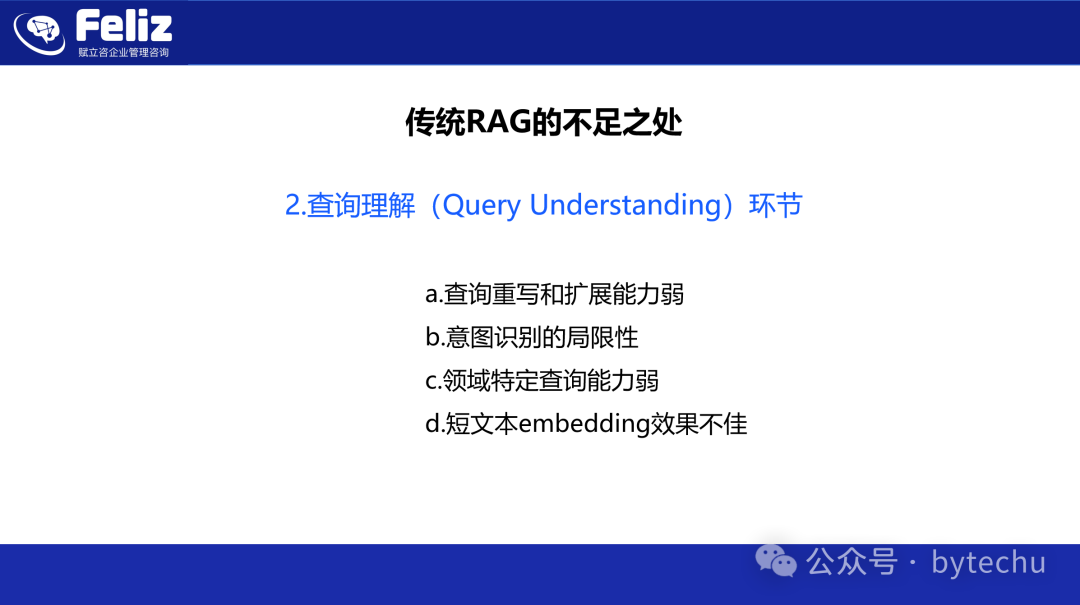 Feliz
赋立咨企业管理咨询

传统RAG的不足之处

2.查询理解（Query Understanding）环节

a.查询重写和扩展能力弱
b.意图识别的局限性
c.领域特定查询能力弱
d.短文本embedding效果不佳

公众号 · bytechu